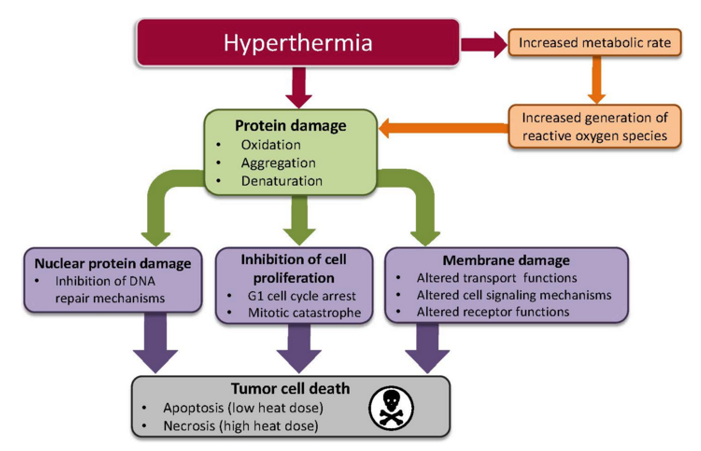 Hyperthermia

Increased metabolic rate

Increased generation of reactive oxygen species

Protein damage
• Oxidation
• Aggregation
• Denaturation

Nuclear protein damage
• Inhibition of DNA repair mechanisms

Inhibition of cell proliferation
• G1 cell cycle arrest
• Mitotic catastrophe

Membrane damage
• Altered transport functions
• Altered cell signaling mechanisms
• Altered receptor functions

Tumor cell death
• Apoptosis (low heat dose)
• Necrosis (high heat dose)